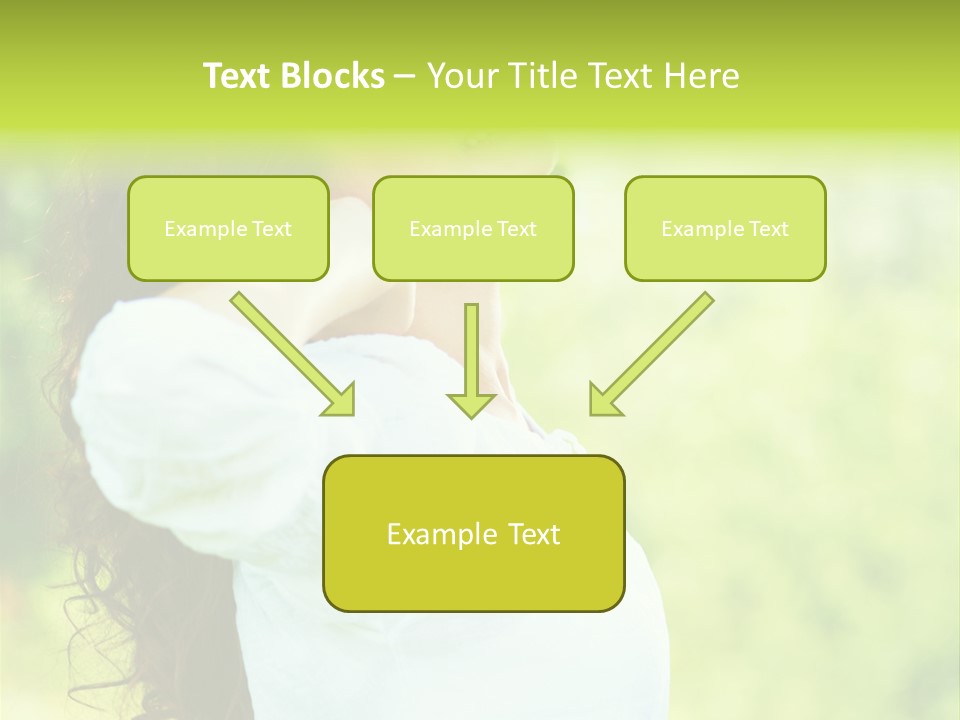 Text Blocks – Your Title Text Here

Example Text

Example Text

Example Text

Example Text